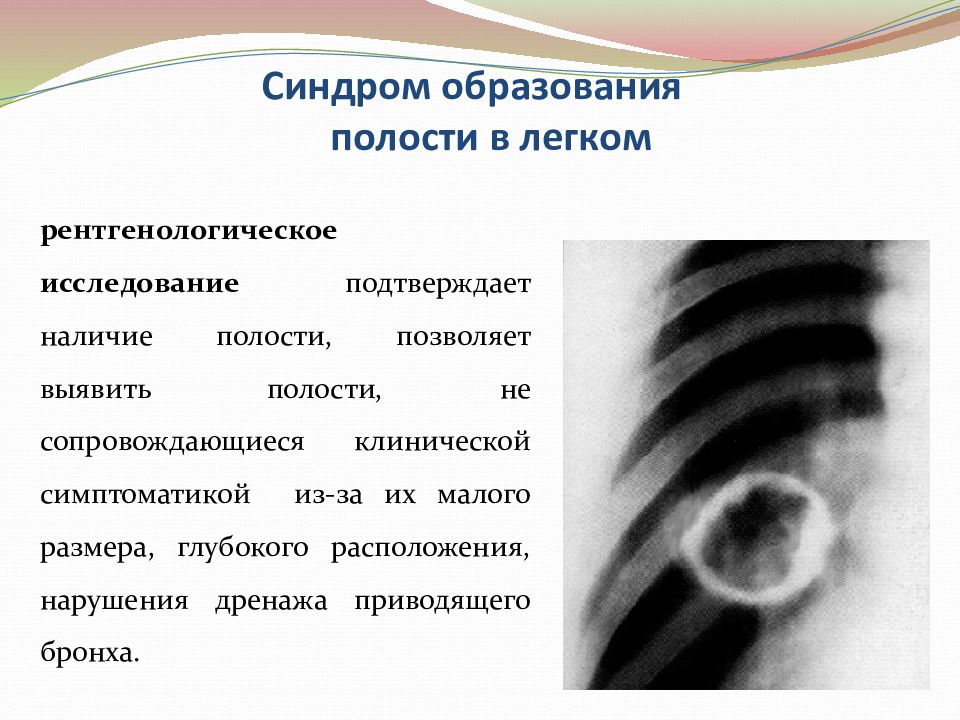 Синдром образования полости в легком

рентгенологическое исследование подтверждает наличие полости, позволяет выявить полости, не сопровождающиеся клинической симптоматикой из-за их малого размера, глубокого расположения, нарушения дренажа приводящего бронха.